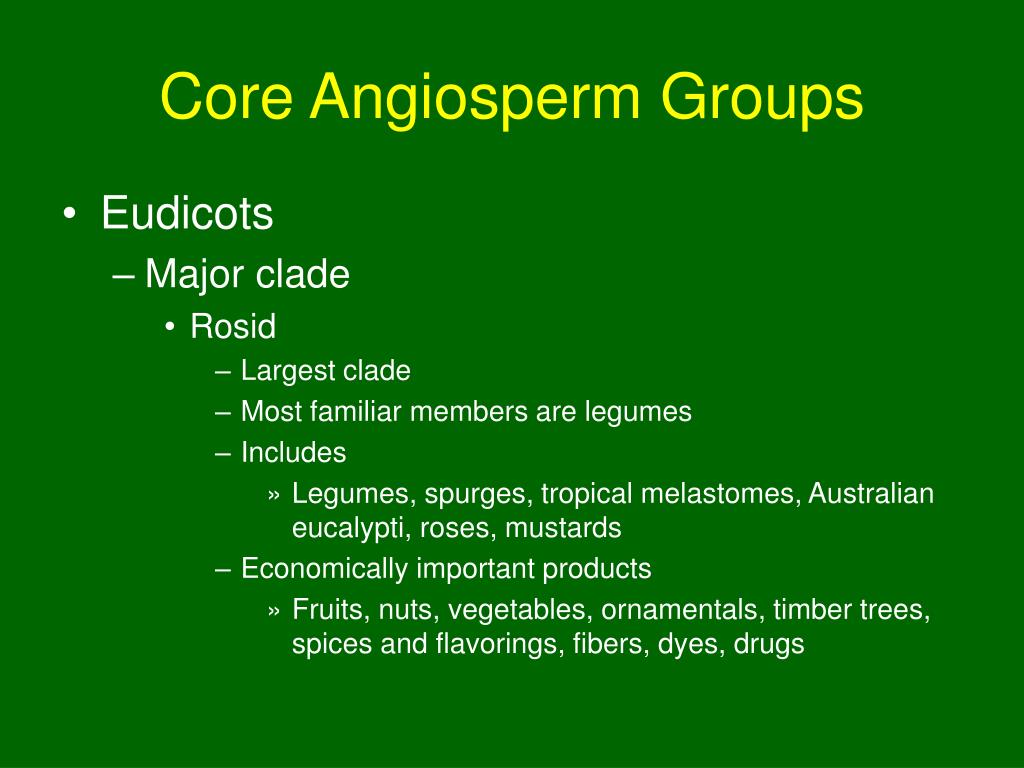 Core Angiosperm Groups

• Eudicots
– Major clade
• Rosid
– Largest clade
– Most familiar members are legumes
– Includes
» Legumes, spurges, tropical melastomes, Australian eucalypti, roses, mustards
– Economically important products
» Fruits, nuts, vegetables, ornamentals, timber trees, spices and flavorings, fibers, dyes, drugs